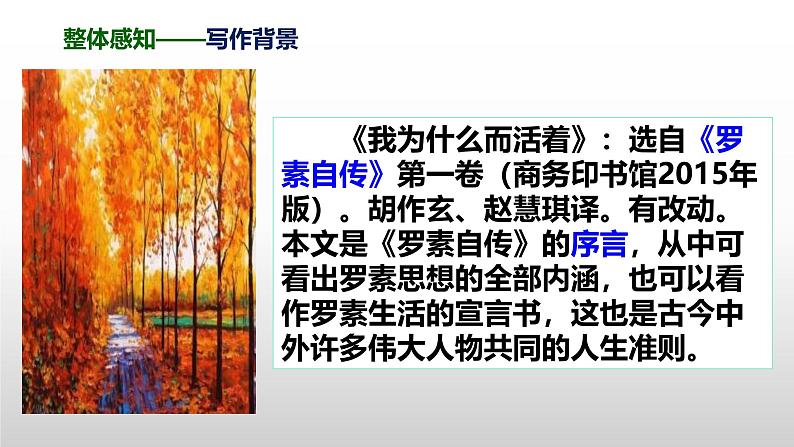 整体感知——写作背景

《我为什么而活着》：选自《罗素自传》第一卷（商务印书馆2015年版）。胡作玄、赵慧琪译。有改动。本文是《罗素自传》的序言，从中可看出罗素思想的全部内涵，也可以看作罗素生活的宣言书，这也是古今中外许多伟大人物共同的人生准则。